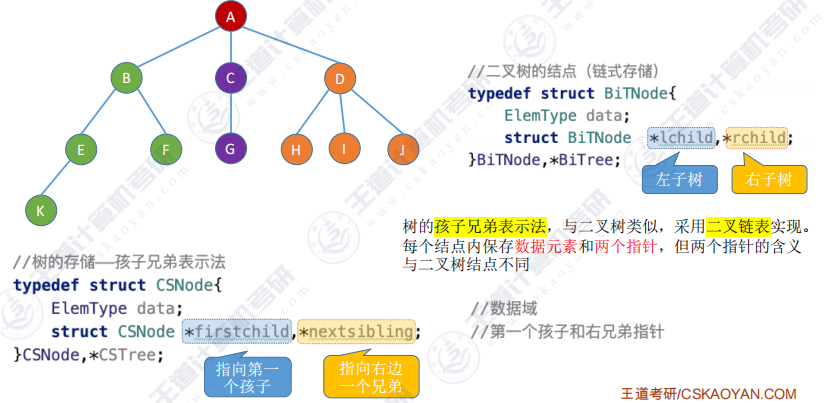 A

B

C

D

E

F

G

H

I

J

K

//二叉树的结点（链式存储）
typedef struct BiTNode{
    ElemType data;
    struct BiTNode *lchild,*rchild;
}BiTNode,*BiTree;

左子树

右子树

树的孩子兄弟表示法，与二叉树类似，采用二叉链表实现。每个结点内保存数据元素和两个指针，但两个指针的含义与二叉树结点不同

//树的存储——孩子兄弟表示法
typedef struct CSNode{
    ElemType data;
    struct CSNode *firstchild,*nextsibling;
}CSNode,*CSTree;

//数据域
//第一个孩子和右兄弟指针

指向第一个孩子

指向右边一个兄弟

王道考研/CSKAOYAN.COM